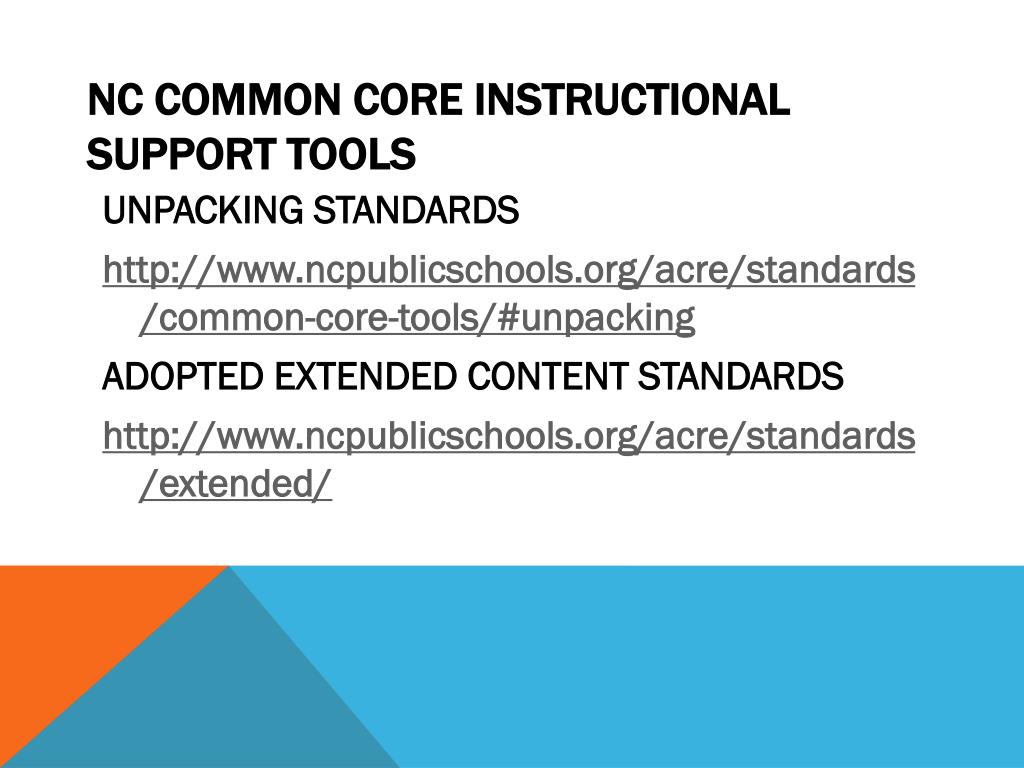 NC COMMON CORE INSTRUCTIONAL SUPPORT TOOLS

UNPACKING STANDARDS

http://www.ncpublicschools.org/acre/standards/common-core-tools/#unpacking

ADOPTED EXTENDED CONTENT STANDARDS

http://www.ncpublicschools.org/acre/standards/extended/